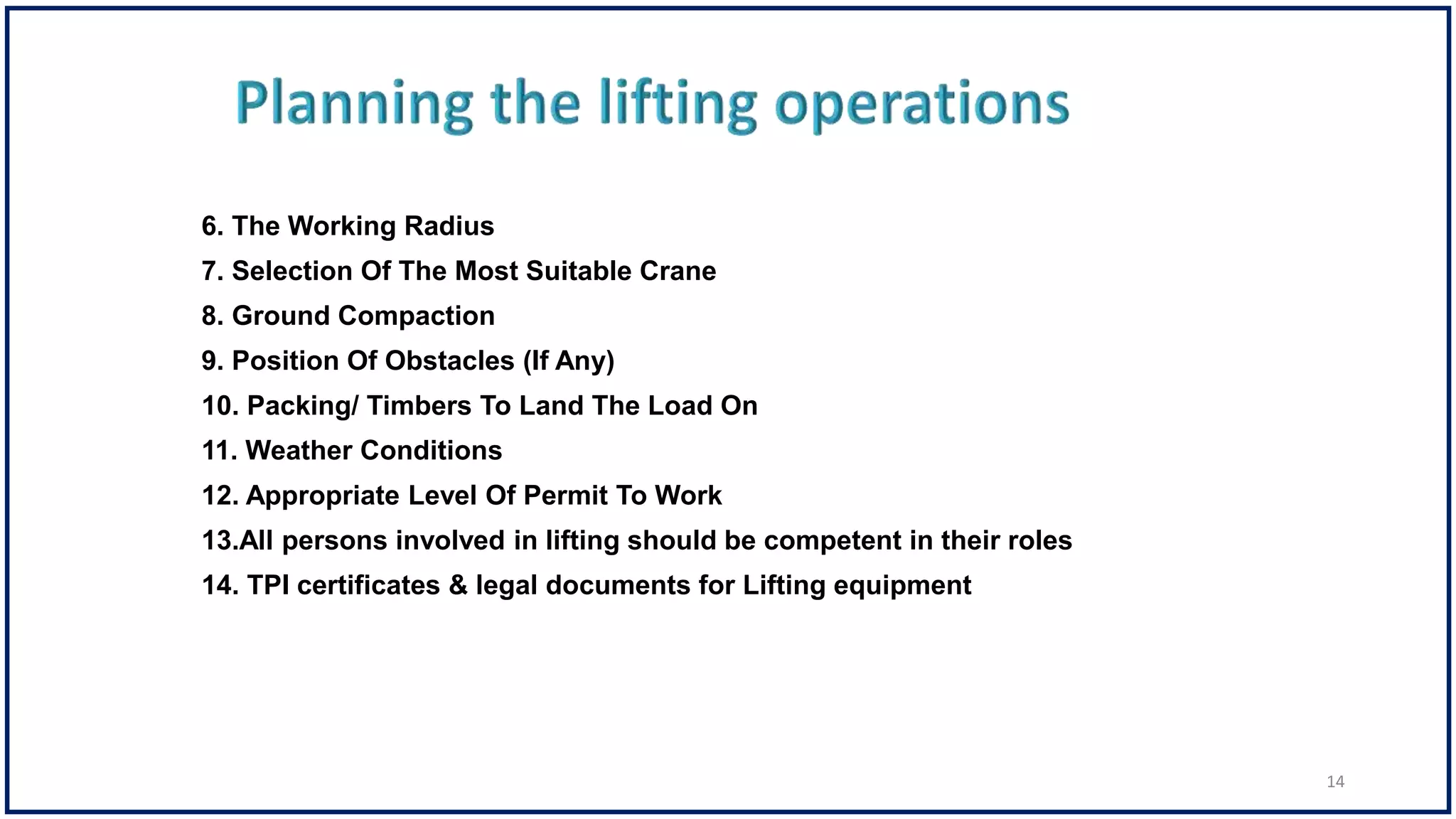 Planning the lifting operations

6. The Working Radius

7. Selection Of The Most Suitable Crane

8. Ground Compaction

9. Position Of Obstacles (If Any)

10. Packing/ Timbers To Land The Load On

11. Weather Conditions

12. Appropriate Level Of Permit To Work

13.All persons involved in lifting should be competent in their roles

14. TPI certificates & legal documents for Lifting equipment

14